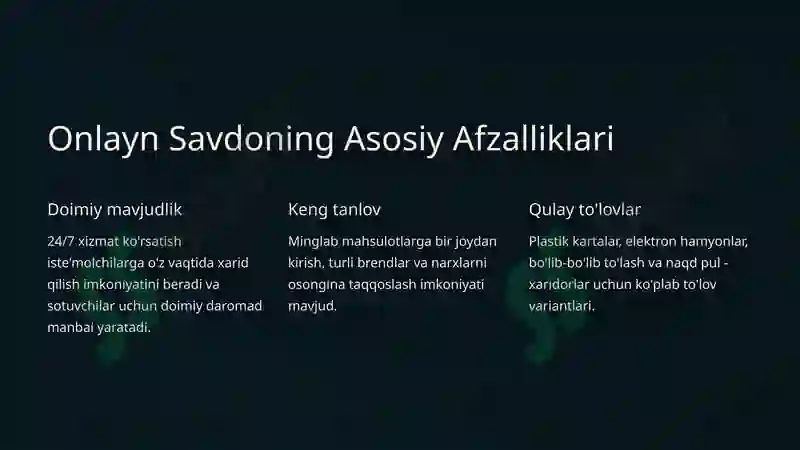 Onlayn Savdoning Asosiy Afzalliklari

Doimiy mavjudlik

24/7 xizmat ko'rsatish iste'molchilarga o'z vaqtida xarid qilish imkoniyatini beradi va sotuvchilar uchun doimiy daromad manbai yaratadi.

Keng tanlov

Minglab mahsulotlarga bir joydan kirish, turli brendlar va narxlarni osongina taqqoslash imkoniyati mavjud.

Qulay to'lovlar

Plastik kartalar, elektron hamyonlar, bo'lib-bo'lib to'lash va naqd pul - xaridorlar uchun ko'plab to'lov variantlari.